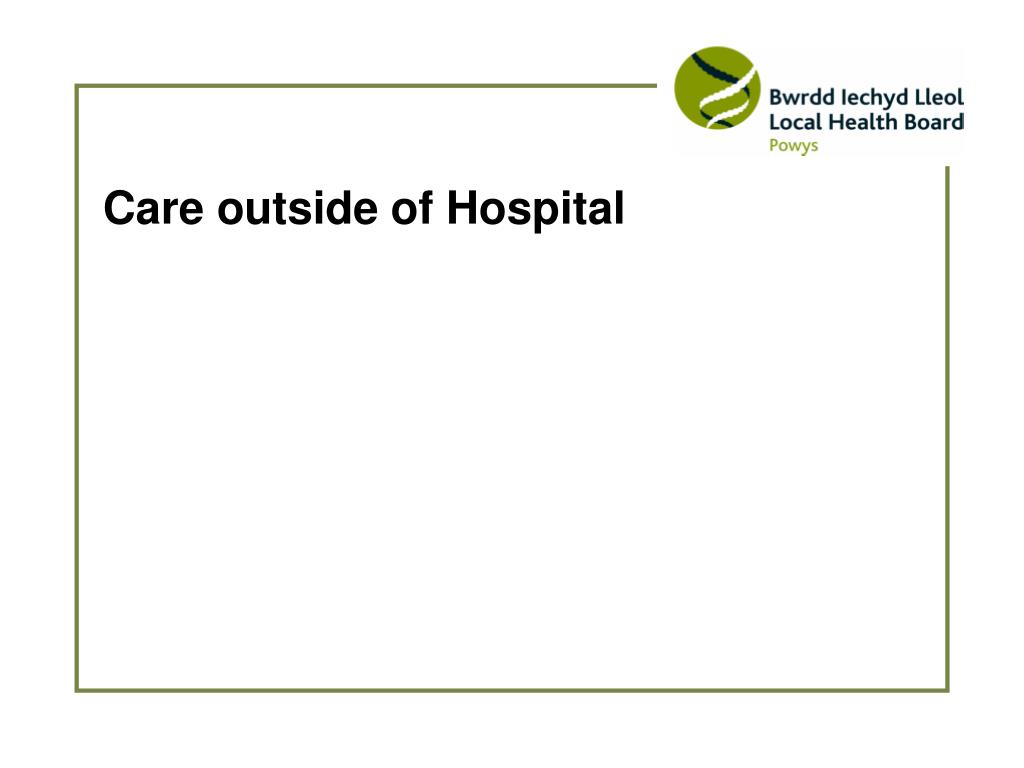 Bwrdd Iechyd Lleol
Local Health Board
Powys

Care outside of Hospital